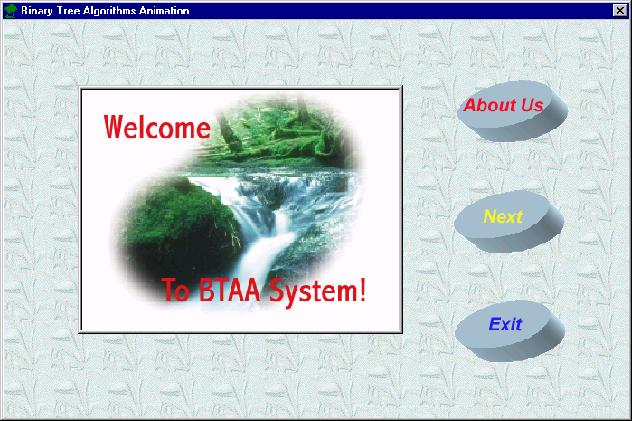 Binary Tree Algorithms Animation

Welcome

To BTAA System!

About Us

Next

Exit